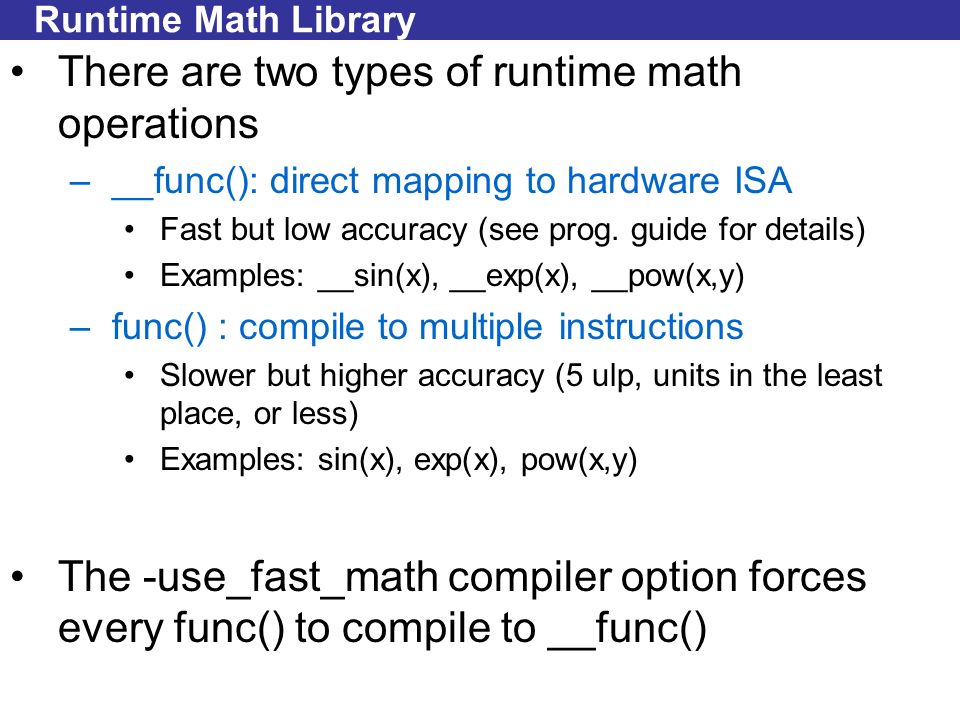 Runtime Math Library

• There are two types of runtime math operations

– __func(): direct mapping to hardware ISA

• Fast but low accuracy (see prog. guide for details)

• Examples: __sin(x), __exp(x), __pow(x,y)

– func() : compile to multiple instructions

• Slower but higher accuracy (5 ulp, units in the least place, or less)

• Examples: sin(x), exp(x), pow(x,y)

• The -use_fast_math compiler option forces every func() to compile to __func()